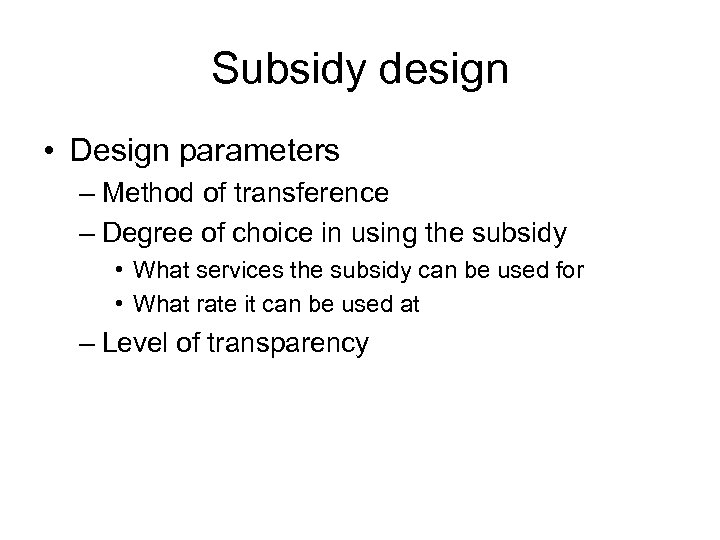 Subsidy design

• Design parameters
– Method of transference
– Degree of choice in using the subsidy
• What services the subsidy can be used for
• What rate it can be used at
– Level of transparency